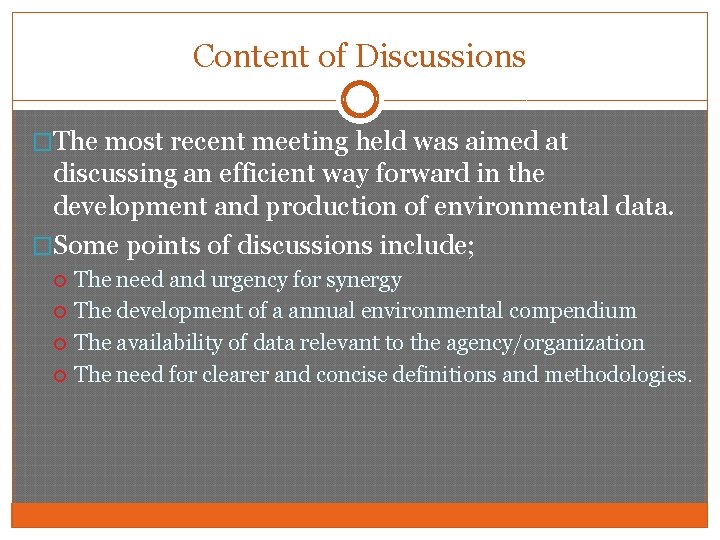 Content of Discussions

The most recent meeting held was aimed at discussing an efficient way forward in the development and production of environmental data.

Some points of discussions include;

The need and urgency for synergy

The development of a annual environmental compendium

The availability of data relevant to the agency/organization

The need for clearer and concise definitions and methodologies.